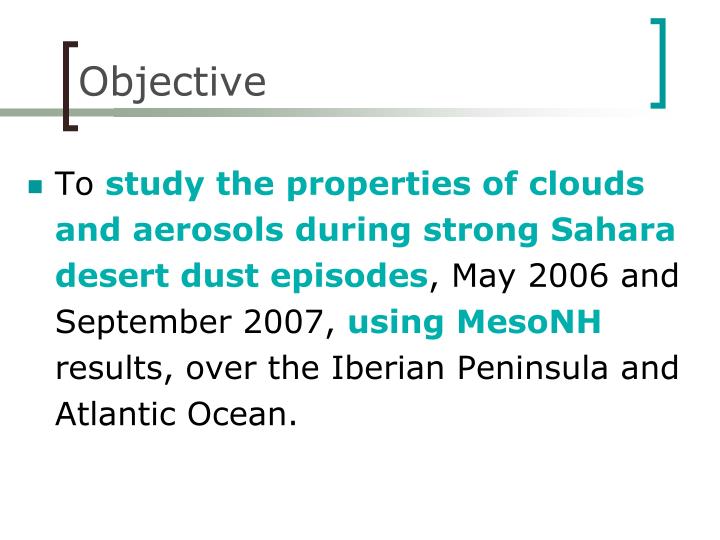 Objective

To study the properties of clouds and aerosols during strong Sahara desert dust episodes, May 2006 and September 2007, using MesoNH results, over the Iberian Peninsula and Atlantic Ocean.